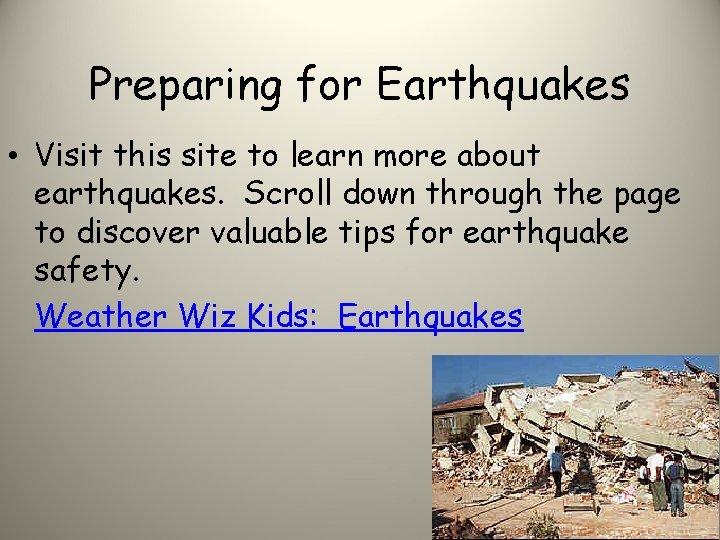 Preparing for Earthquakes

• Visit this site to learn more about earthquakes. Scroll down through the page to discover valuable tips for earthquake safety.

Weather Wiz Kids: Earthquakes